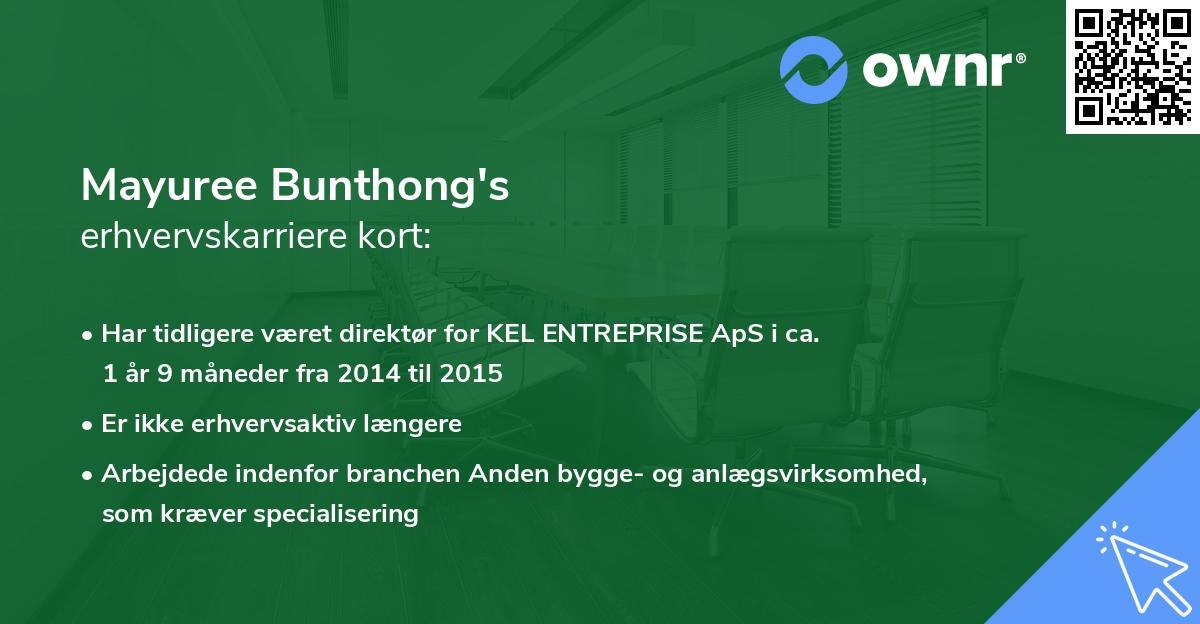 ownr®

Mayuree Bunthong's
erhvervskarriere kort:

• Har tidligere været direktør for KEL ENTREPRISE ApS i ca. 1 år 9 måneder fra 2014 til 2015

• Er ikke erhvervsaktiv længere

• Arbejdede indenfor branchen Anden bygge- og anlægsvirksomhed, som kræver specialisering